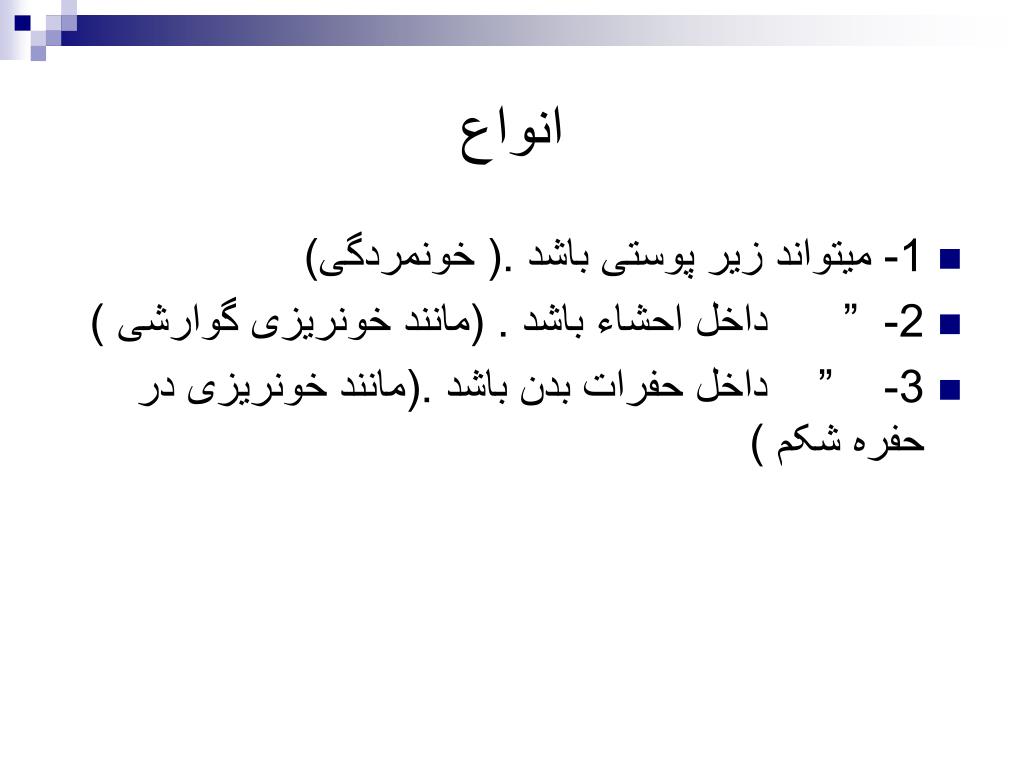 انواع

1- میتواند زیر پوستی باشد .( خونمردگی)

2- ” داخل احشاء باشد . (مانند خونریزی گوارشی )

3- ” داخل حفرات بدن باشد .(مانند خونریزی در حفره شکم )